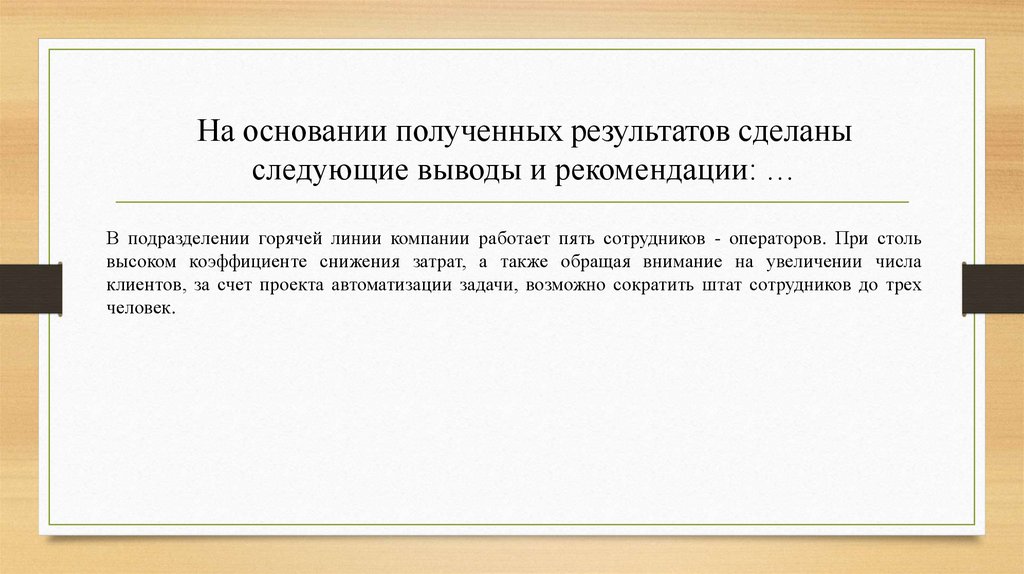 На основании полученных результатов сделаны следующие выводы и рекомендации: …

В подразделении горячей линии компании работает пять сотрудников - операторов. При столь высоком коэффициенте снижения затрат, а также обращая внимание на увеличении числа клиентов, за счет проекта автоматизации задачи, возможно сократить штат сотрудников до трех человек.